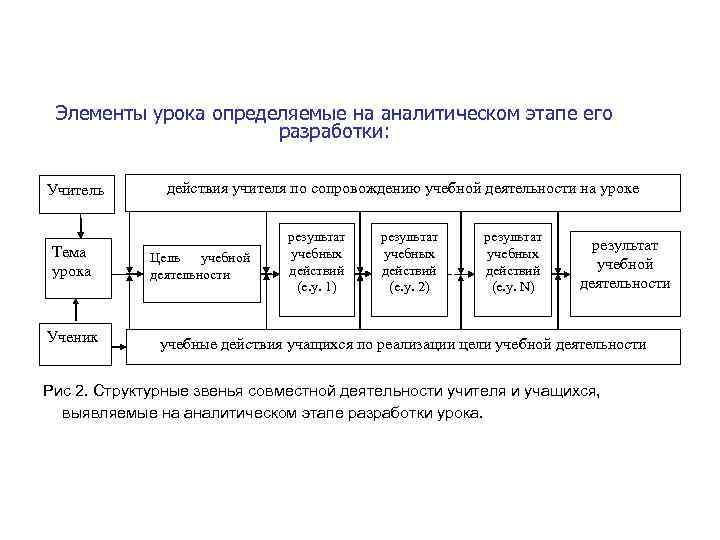 Элементы урока определяемые на аналитическом этапе его разработки:

Учитель

действия учителя по сопровождению учебной деятельности на уроке

Тема урока

Цель учебной деятельности

результат учебных действий (е.у. 1)

результат учебных действий (е.у. 2)

результат учебных действий (е.у. N)

результат учебной деятельности

Ученик

учебные действия учащихся по реализации цели учебной деятельности

Рис 2. Структурные звенья совместной деятельности учителя и учащихся, выявляемые на аналитическом этапе разработки урока.